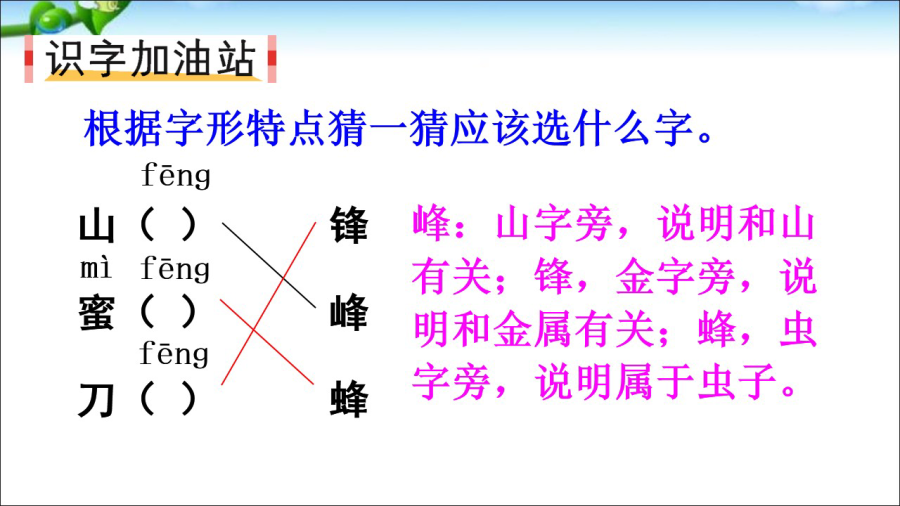 识字加油站

根据字形特点猜一猜应该选什么字。

fēng
山（ ）
mì fēng
蜜（ ）
fēng
刀（ ）

锋
峰
蜂

峰：山字旁，说明和山有关；锋，金字旁，说明和金属有关；蜂，虫字旁，说明属于虫子。